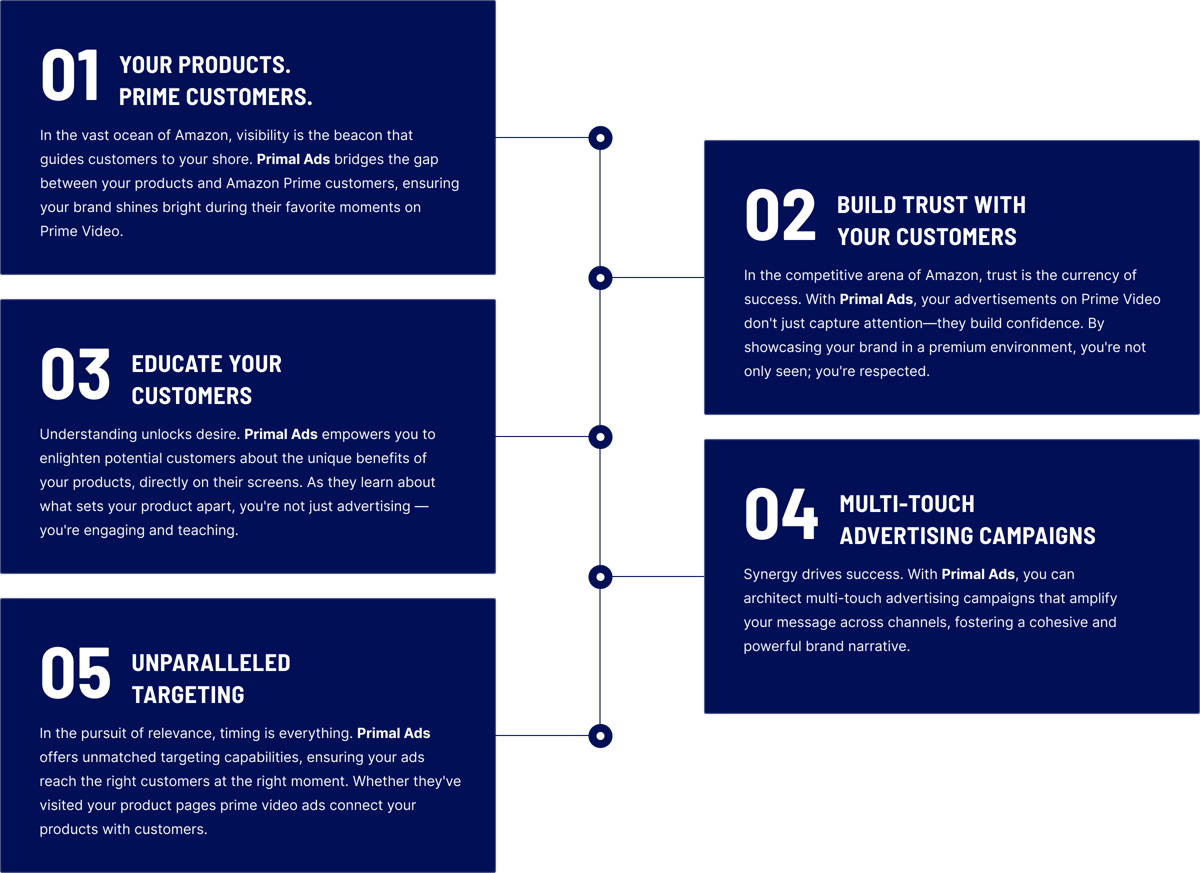 01 YOUR PRODUCTS. PRIME CUSTOMERS.

In the vast ocean of Amazon, visibility is the beacon that guides customers to your shore. Primal Ads bridges the gap between your products and Amazon Prime customers, ensuring your brand shines bright during their favorite moments on Prime Video.

02 BUILD TRUST WITH YOUR CUSTOMERS

In the competitive arena of Amazon, trust is the currency of success. With Primal Ads, your advertisements on Prime Video don't just capture attention—they build confidence. By showcasing your brand in a premium environment, you're not only seen; you're respected.

03 EDUCATE YOUR CUSTOMERS

Understanding unlocks desire. Primal Ads empowers you to enlighten potential customers about the unique benefits of your products, directly on their screens. As they learn about what sets your product apart, you're not just advertising — you're engaging and teaching.

04 MULTI-TOUCH ADVERTISING CAMPAIGNS

Synergy drives success. With Primal Ads, you can architect multi-touch advertising campaigns that amplify your message across channels, fostering a cohesive and powerful brand narrative.

05 UNPARALLELED TARGETING

In the pursuit of relevance, timing is everything. Primal Ads offers unmatched targeting capabilities, ensuring your ads reach the right customers at the right moment. Whether they've visited your product pages prime video ads connect your products with customers.